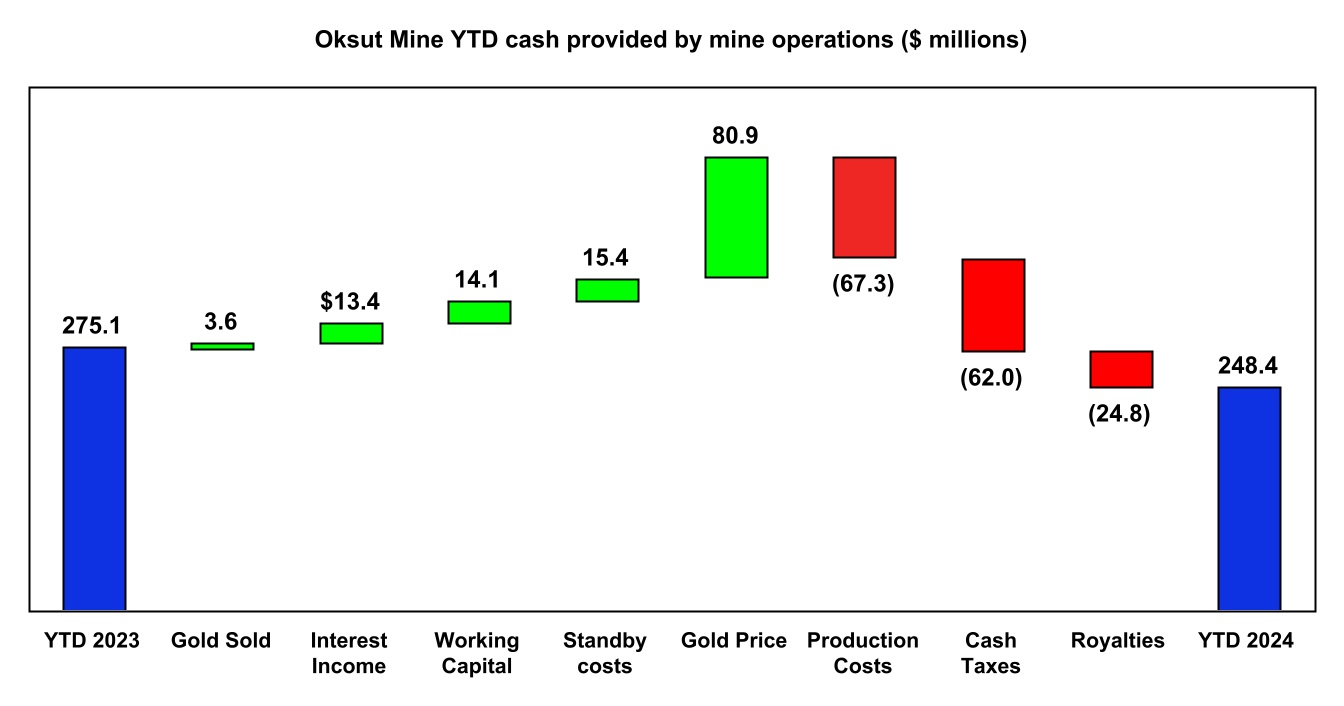 Oksut Mine YTD cash provided by mine operations ($ millions)

275.1
3.6
$13.4
14.1
15.4
80.9
(67.3)
(62.0)
(24.8)
248.4

YTD 2023
Gold Sold
Interest Income
Working Capital
Standby costs
Gold Price
Production Costs
Cash Taxes
Royalties
YTD 2024